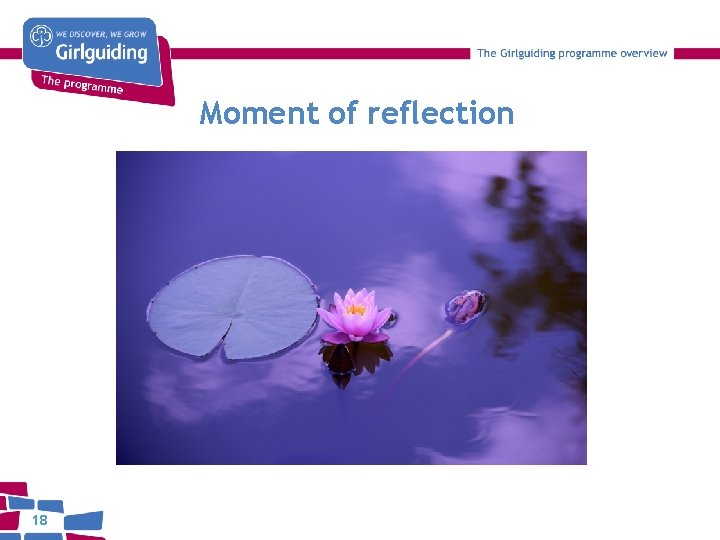 WE DISCOVER, WE GROW
Girlguiding
The programme

The Girlguiding programme overview

Moment of reflection

18